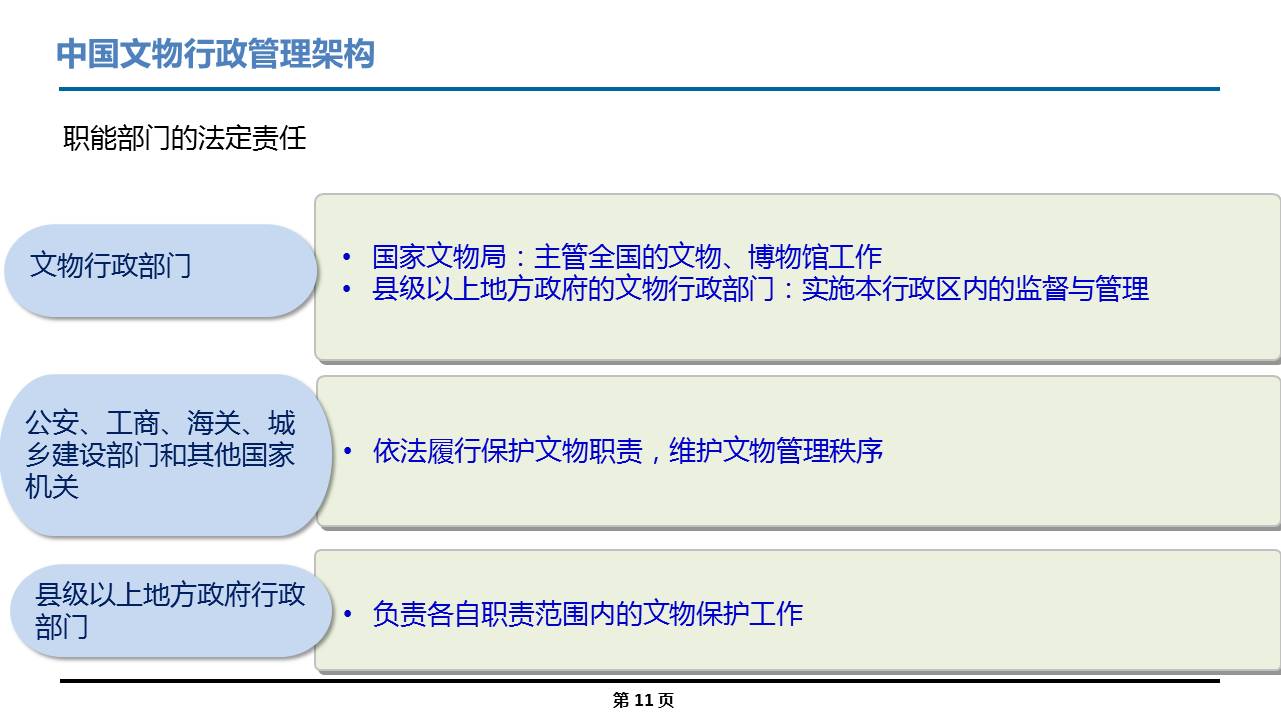 中国文物行政管理架构

职能部门的法定责任

文物行政部门

• 国家文物局：主管全国的文物、博物馆工作
• 县级以上地方政府的文物行政部门：实施本行政区内的监督与管理

公安、工商、海关、城乡建设部门和其他国家机关

• 依法履行保护文物职责，维护文物管理秩序

县级以上地方政府行政部门

• 负责各自职责范围内的文物保护工作

第 11 页